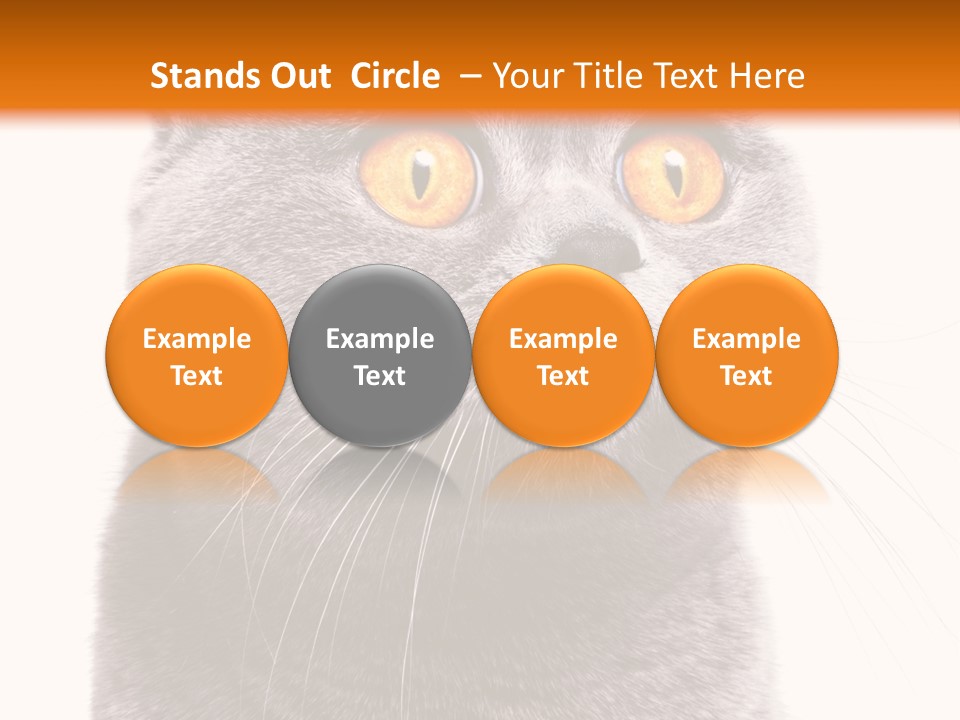 Stands Out Circle – Your Title Text Here

Example Text

Example Text

Example Text

Example Text